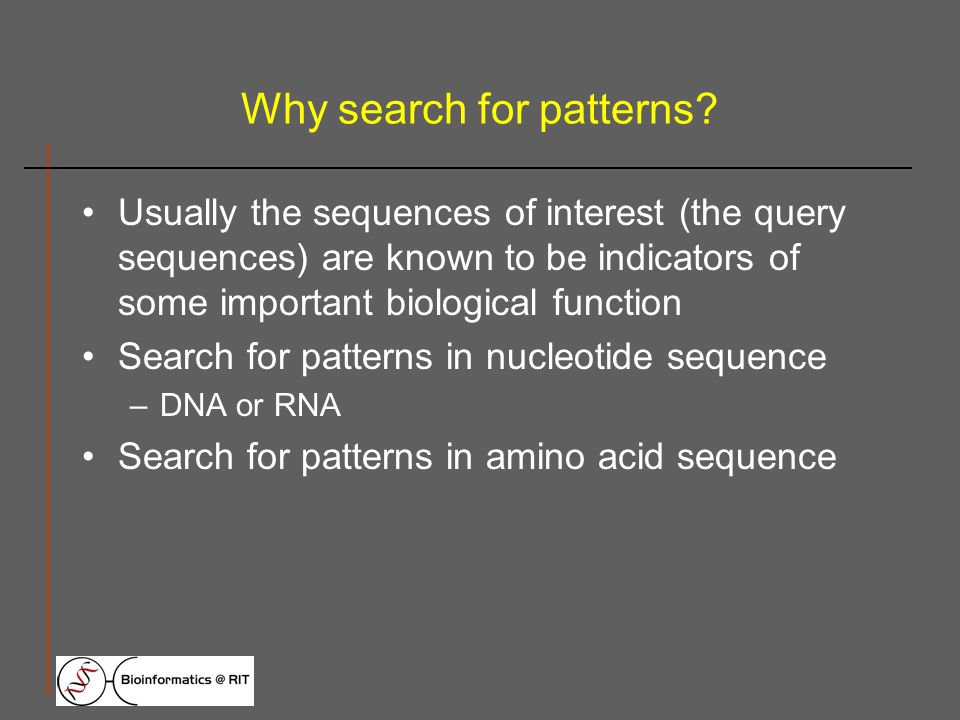 Why search for patterns?

• Usually the sequences of interest (the query sequences) are known to be indicators of some important biological function
• Search for patterns in nucleotide sequence
– DNA or RNA
• Search for patterns in amino acid sequence

Bioinformatics @ RIT